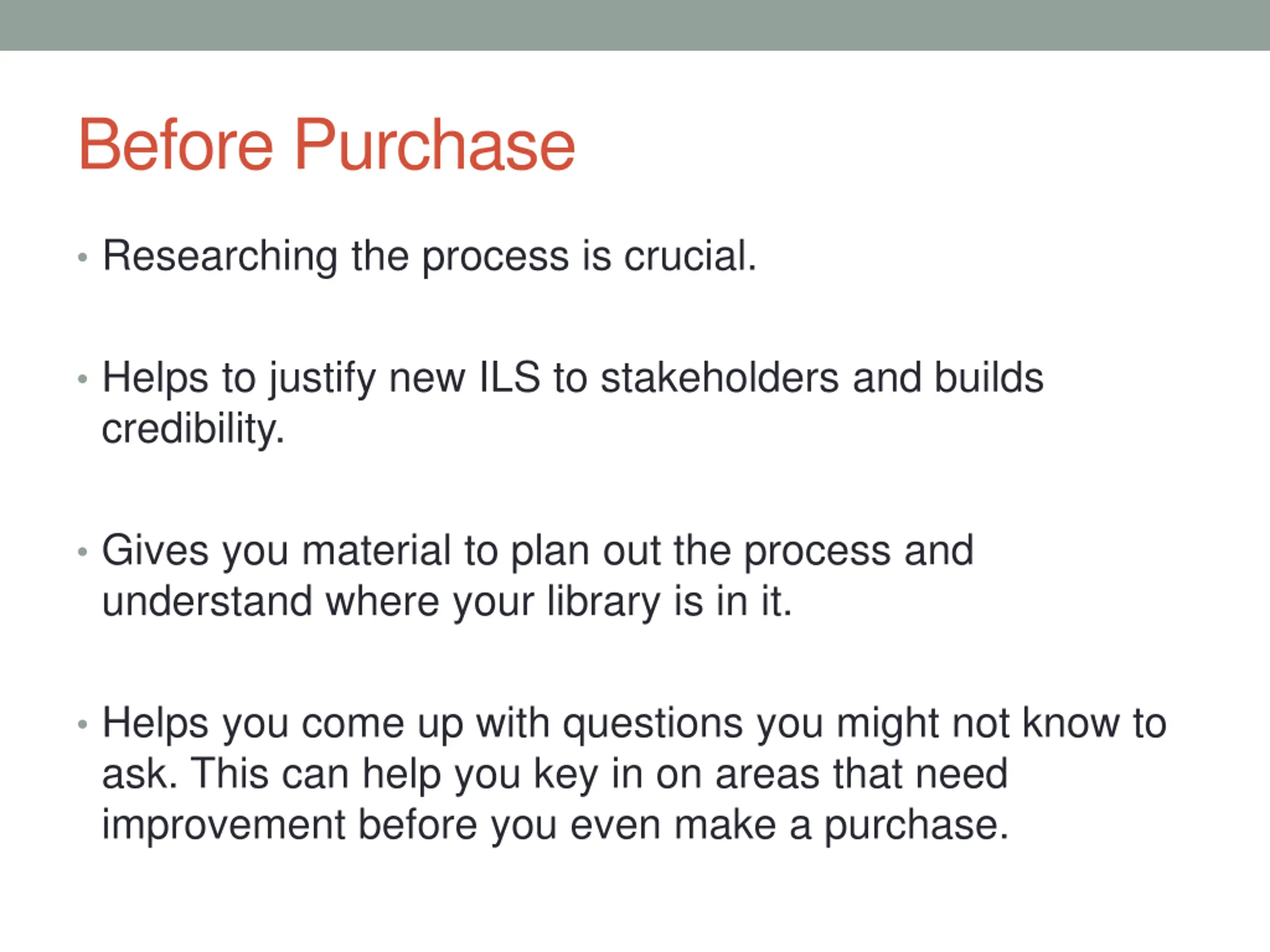 Before Purchase

• Researching the process is crucial.

• Helps to justify new ILS to stakeholders and builds credibility.

• Gives you material to plan out the process and understand where your library is in it.

• Helps you come up with questions you might not know to ask. This can help you key in on areas that need improvement before you even make a purchase.